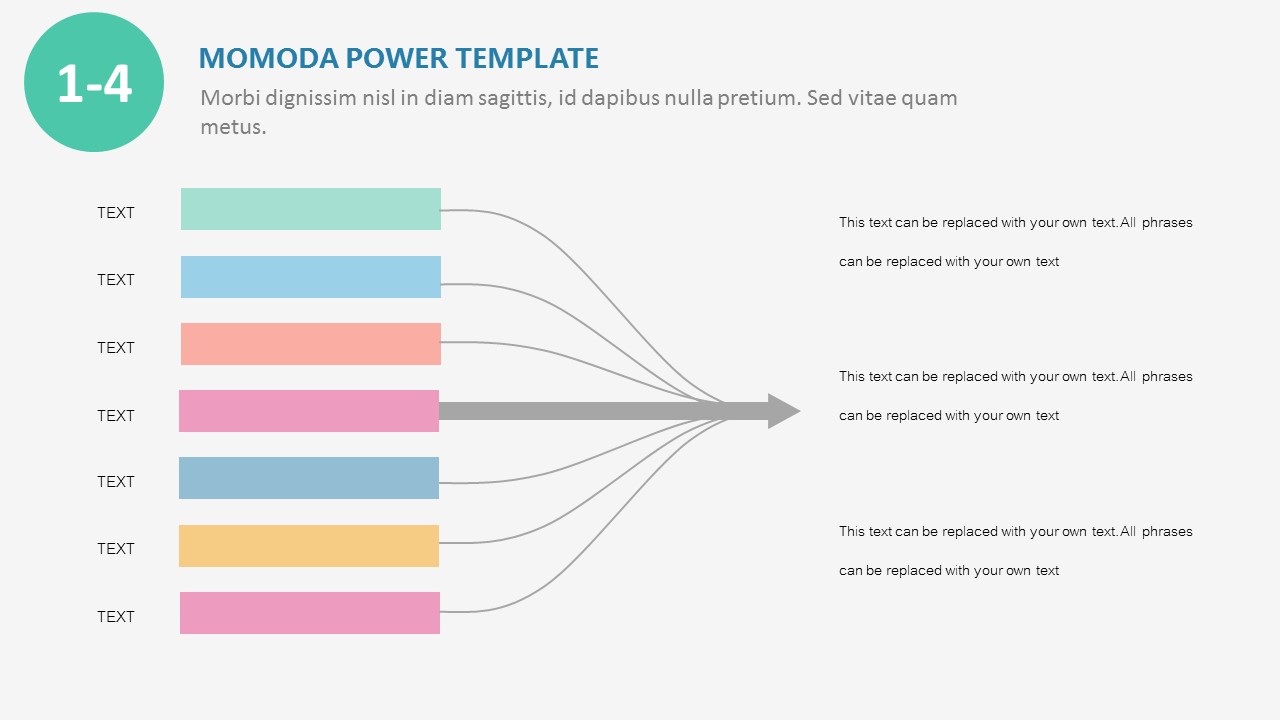 1-4

MOMODA POWER TEMPLATE

Morbi dignissim nisl in diam sagittis, id dapibus nulla pretium. Sed vitae quam metus.

TEXT

TEXT

TEXT

TEXT

TEXT

TEXT

TEXT

This text can be replaced with your own text. All phrases can be replaced with your own text

This text can be replaced with your own text. All phrases can be replaced with your own text

This text can be replaced with your own text. All phrases can be replaced with your own text